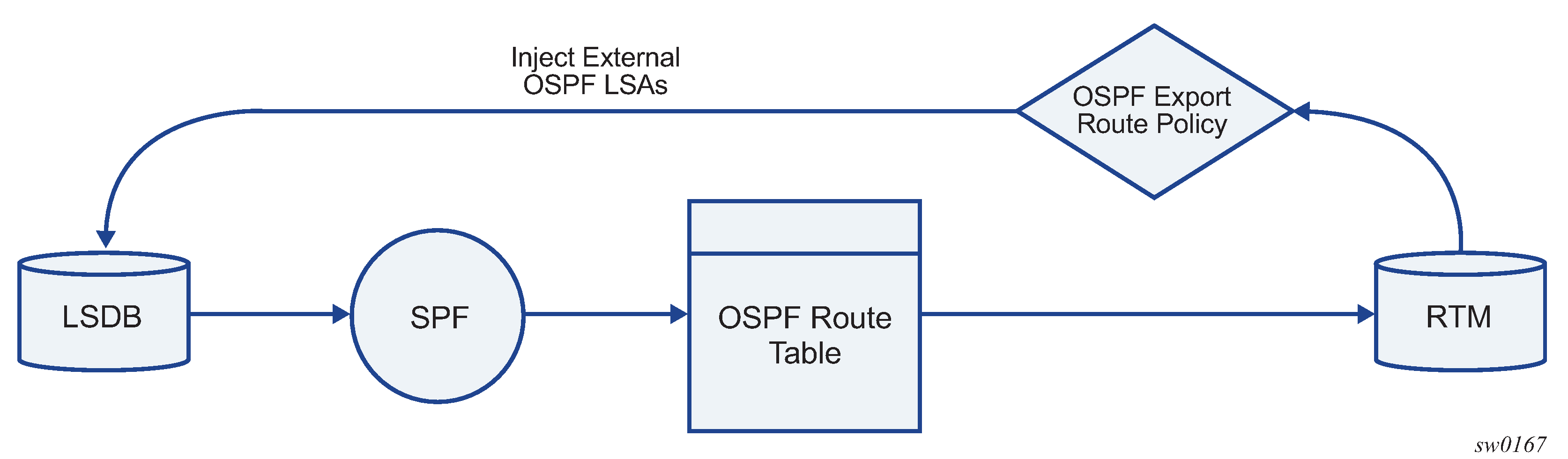 Inject External OSPF LSAs

OSPF Export Route Policy

LSDB

SPF

OSPF Route Table

RTM

sw0167